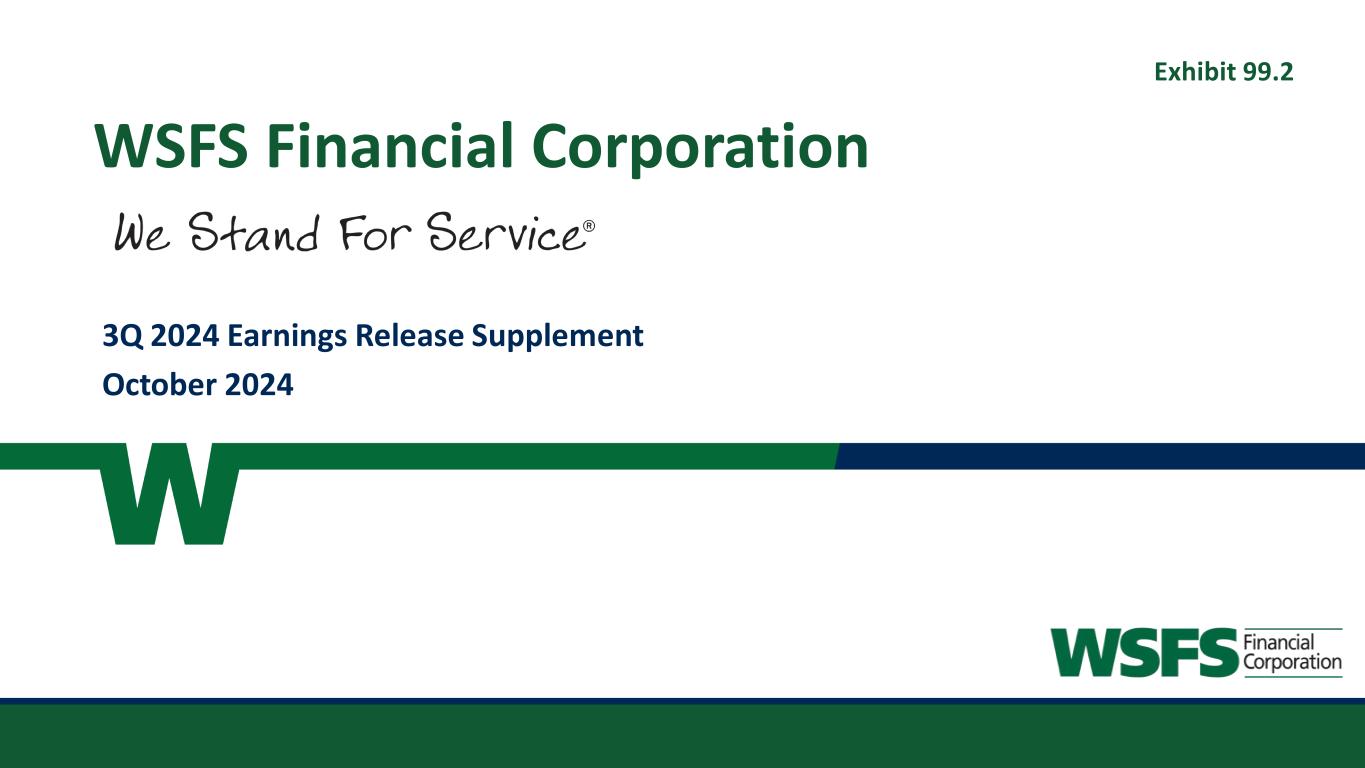 Exhibit 99.2

WSFS Financial Corporation

We Stand For Service®

3Q 2024 Earnings Release Supplement

October 2024

W

WSFS Financial Corporation